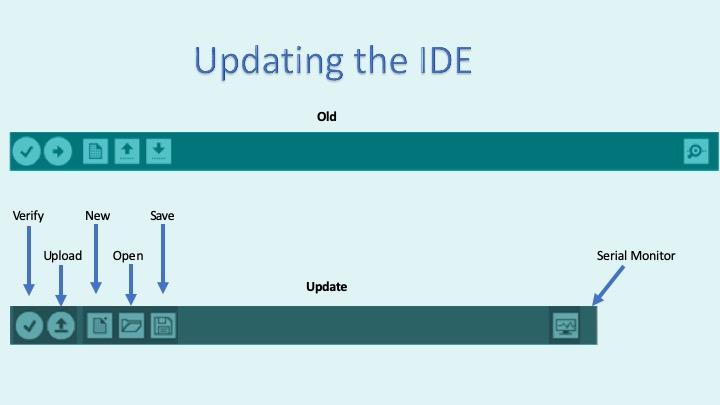 Updating the IDE

Old

Verify

New

Save

Upload

Open

Serial Monitor

Update